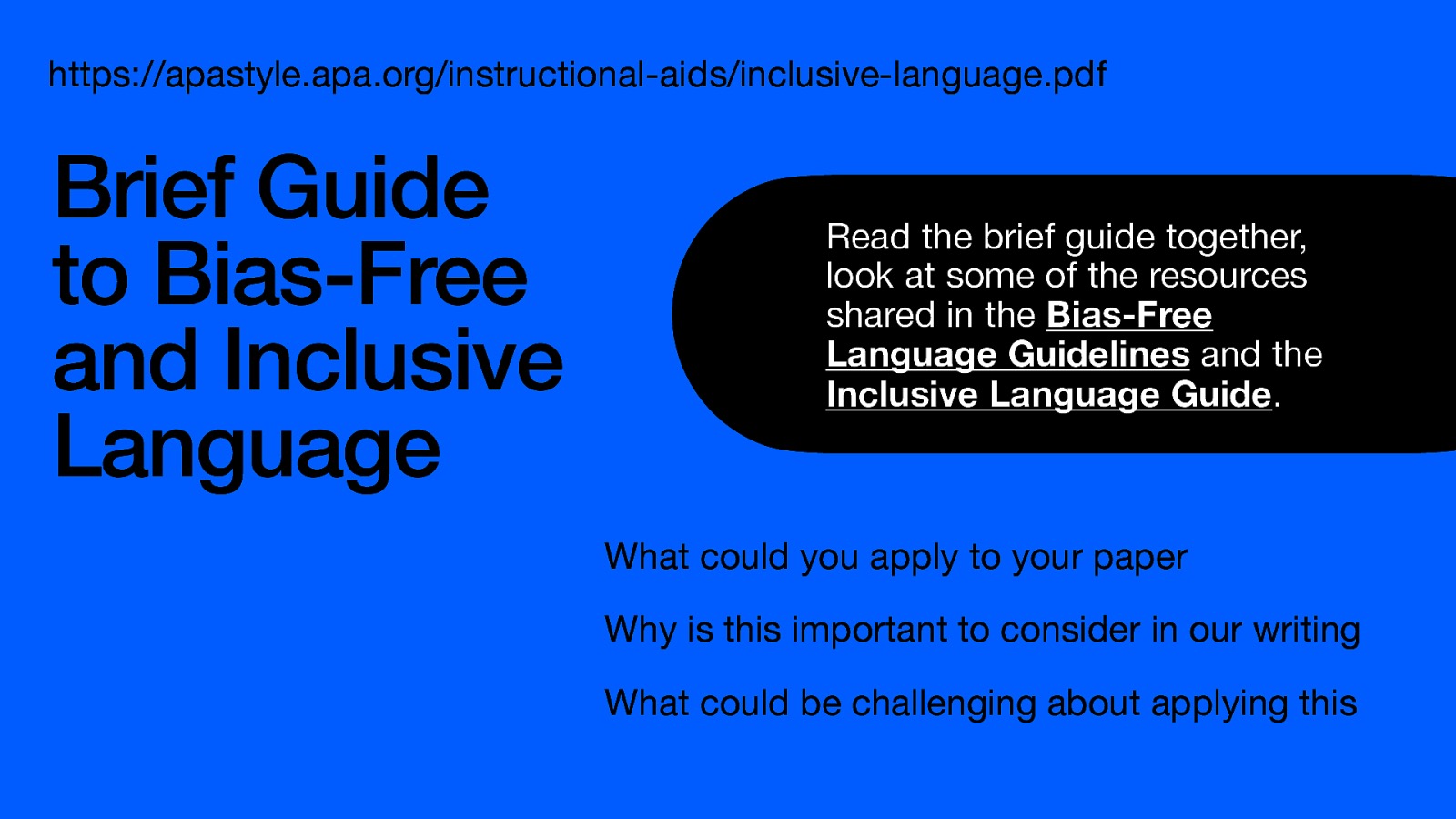 https://apastyle.apa.org/instructional-aids/inclusive-language.pdf

Brief Guide to Bias-Free and Inclusive Language

Read the brief guide together, look at some of the resources shared in the Bias-Free Language Guidelines and the Inclusive Language Guide.

What could you apply to your paper

Why is this important to consider in our writing

What could be challenging about applying this